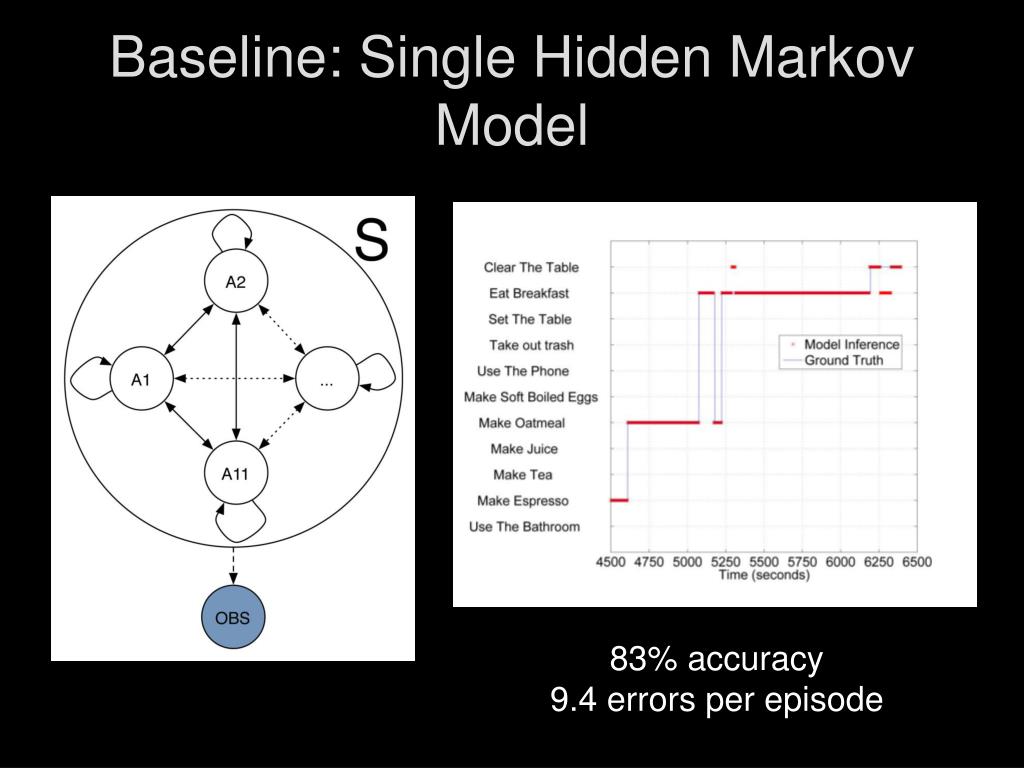 Baseline: Single Hidden Markov Model

S

A2

A1

...

A11

OBS

Clear The Table
Eat Breakfast
Set The Table
Take out trash
Use The Phone
Make Soft Boiled Eggs
Make Oatmeal
Make Juice
Make Tea
Make Espresso
Use The Bathroom

Model Inference
Ground Truth

4500 4750 5000 5250 5500 5750 6000 6250 6500
Time (seconds)

83% accuracy
9.4 errors per episode